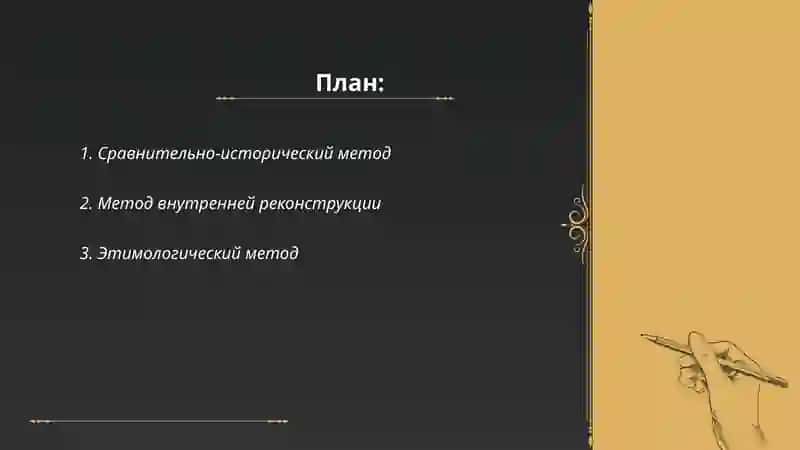 План:

1. Сравнительно-исторический метод

2. Метод внутренней реконструкции

3. Этимологический метод